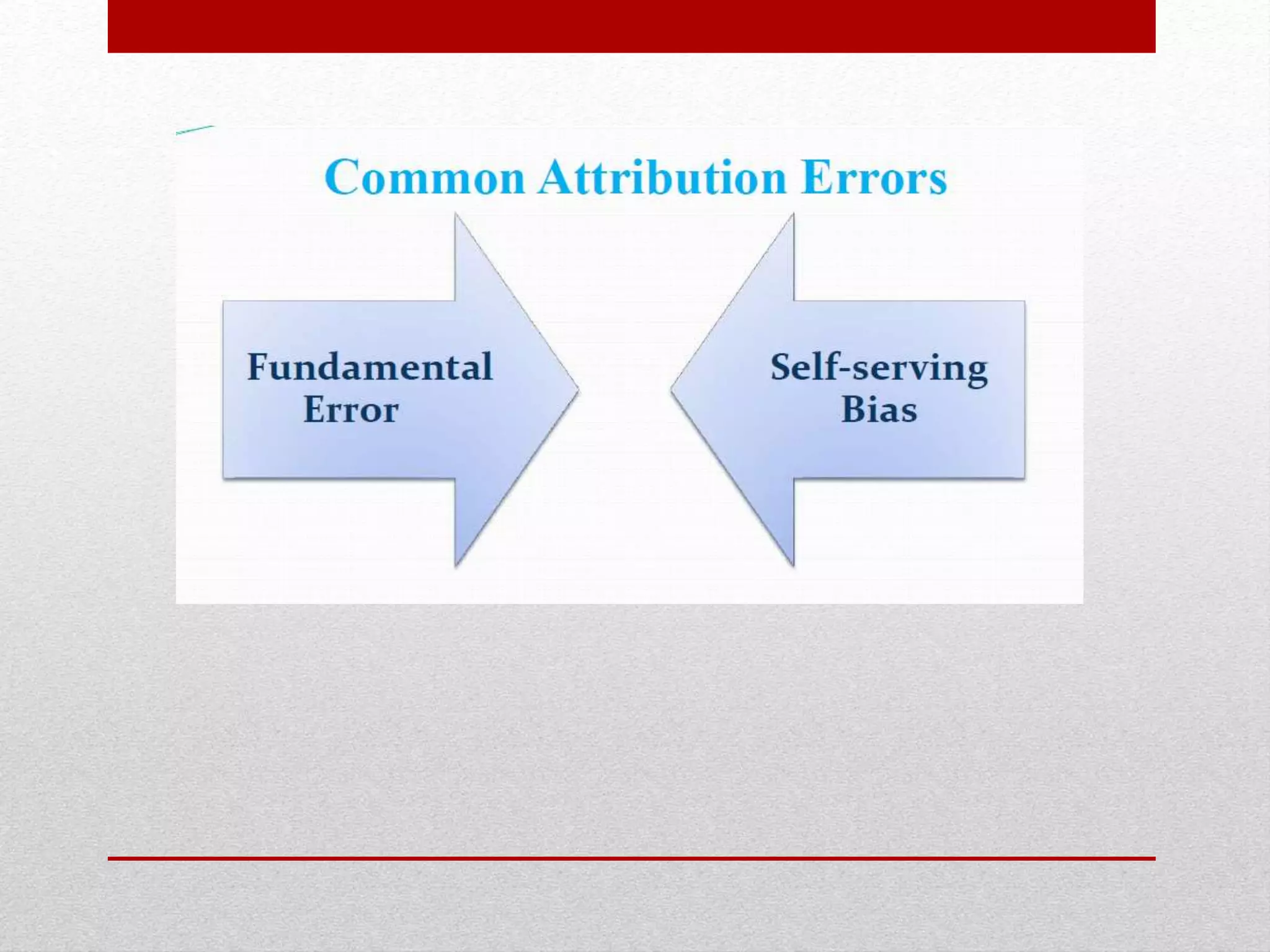 Common Attribution Errors

Fundamental Error

Self-serving Bias